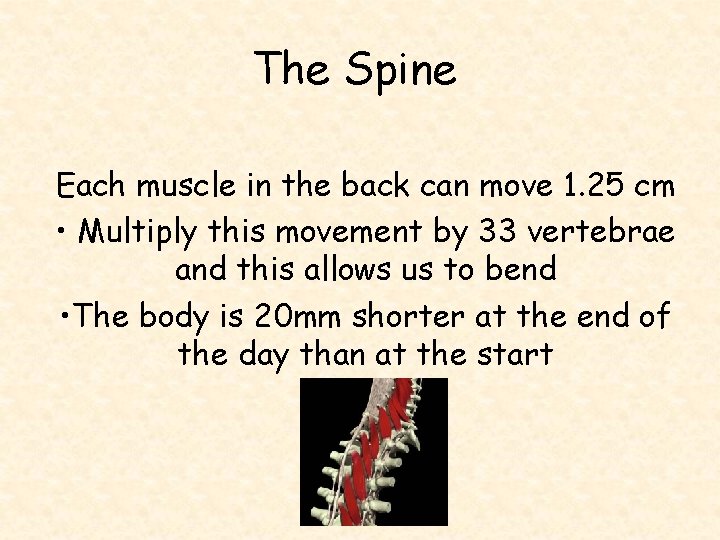 The Spine

Each muscle in the back can move 1.25 cm

• Multiply this movement by 33 vertebrae and this allows us to bend

•The body is 20mm shorter at the end of the day than at the start